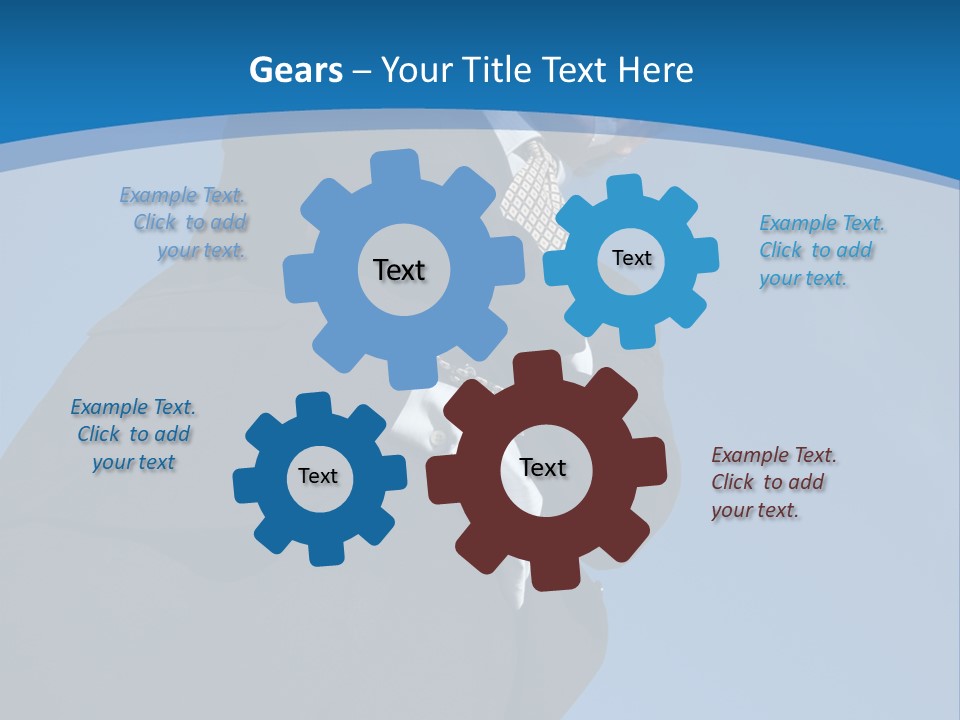 Gears – Your Title Text Here

Example Text. Click to add your text.

Text

Text

Example Text. Click to add your text.

Example Text. Click to add your text

Text

Text

Example Text. Click to add your text.